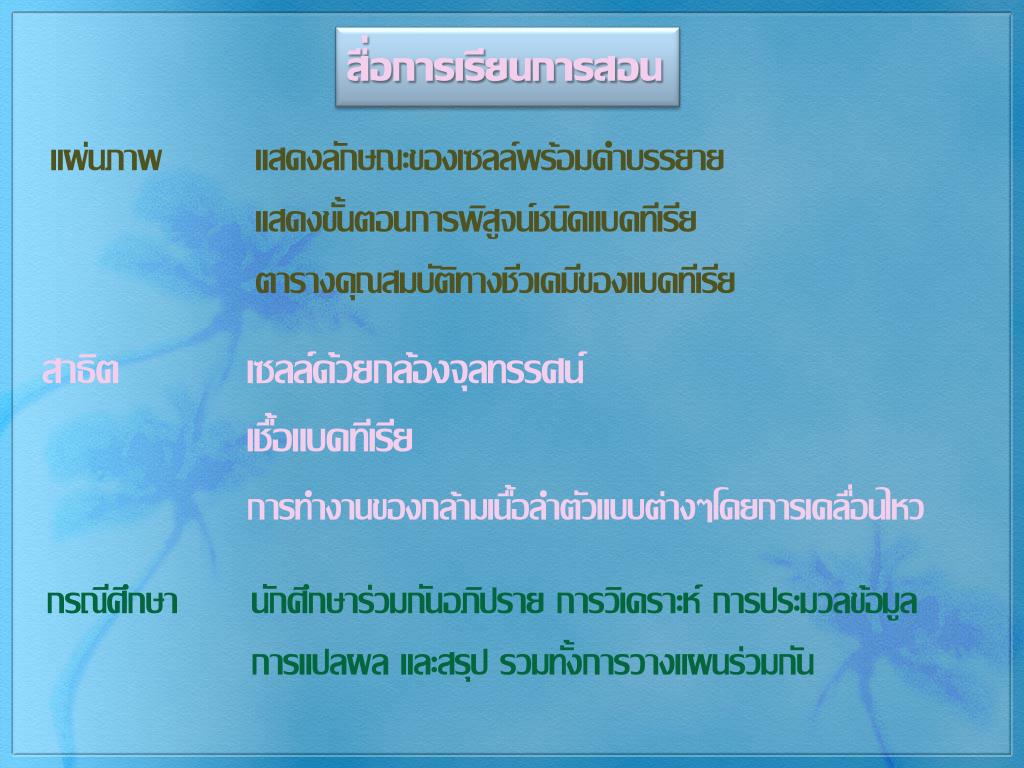 สื่อการเรียนการสอน

แผ่นภาพ แสดงลักษณะของเซลล์พร้อมคำบรรยาย

แสดงขั้นตอนการพิสูจน์ชนิดแบคทีเรีย

ตารางคุณสมบัติทางชีวเคมีของแบคทีเรีย

สาธิต เซลล์ด้วยกล้องจุลทรรศน์

เชื้อแบคทีเรีย

การทำงานของกล้ามเนื้อลำตัวแบบต่างๆโดยการเคลื่อนไหว

กรณีศึกษา นักศึกษาร่วมกันอภิปราย การวิเคราะห์ การประมวลข้อมูล

การแปลผล และสรุป รวมทั้งการวางแผนร่วมกัน